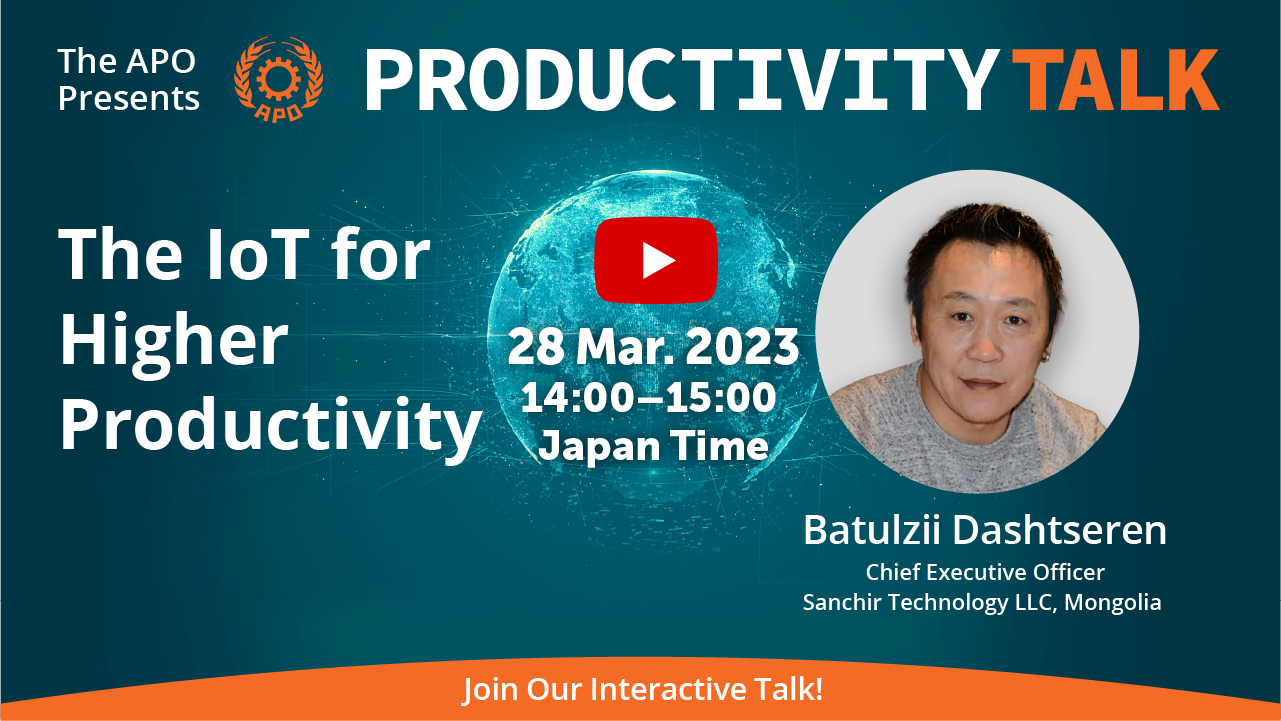 The APO Presents APO PRODUCTIVITY TALK

The IoT for Higher Productivity

28 Mar. 2023
14:00–15:00
Japan Time

Batulzii Dashtseren
Chief Executive Officer
Sanchir Technology LLC, Mongolia

Join Our Interactive Talk!